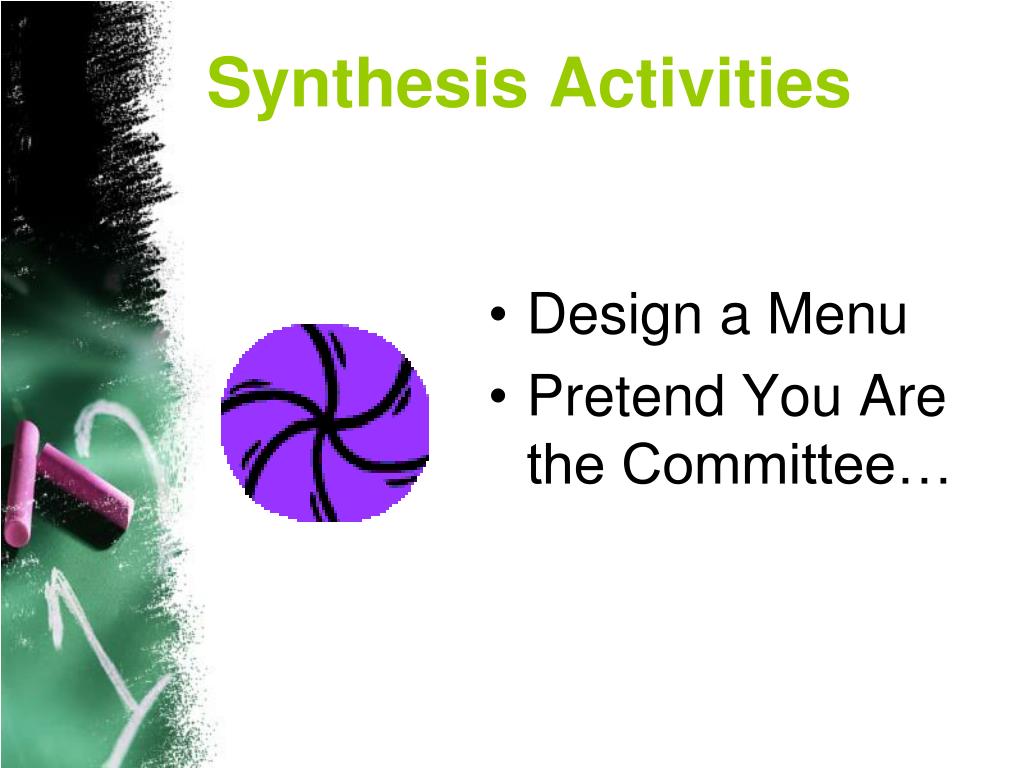 Synthesis Activities

• Design a Menu
• Pretend You Are the Committee…